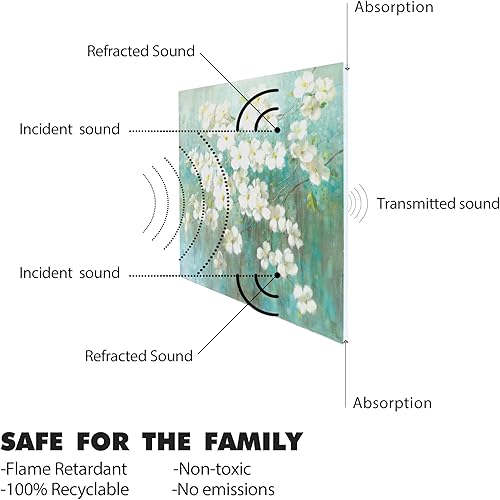 Absorption

Refracted Sound

Incident sound

Transmitted sound

Incident sound

Refracted Sound

Absorption

SAFE FOR THE FAMILY

-Flame Retardant
-100% Recyclable

-Non-toxic
-No emissions